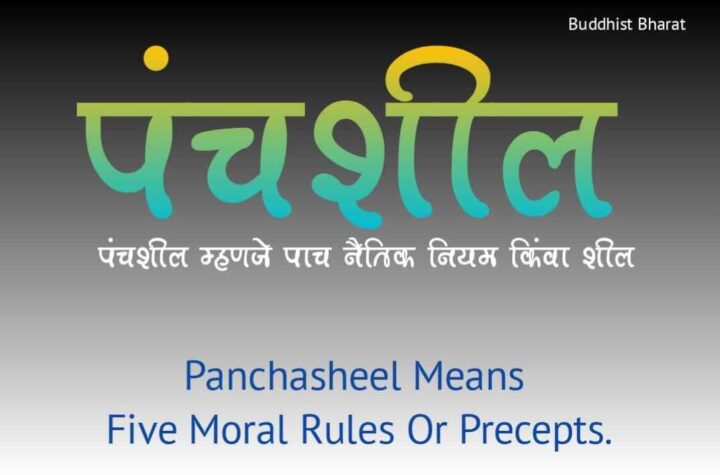 Buddhist Bharat

पंचशील

पंचशील म्हणजे पाच नैतिक नियम किंवा शील

Panchasheel Means
Five Moral Rules Or Precepts.